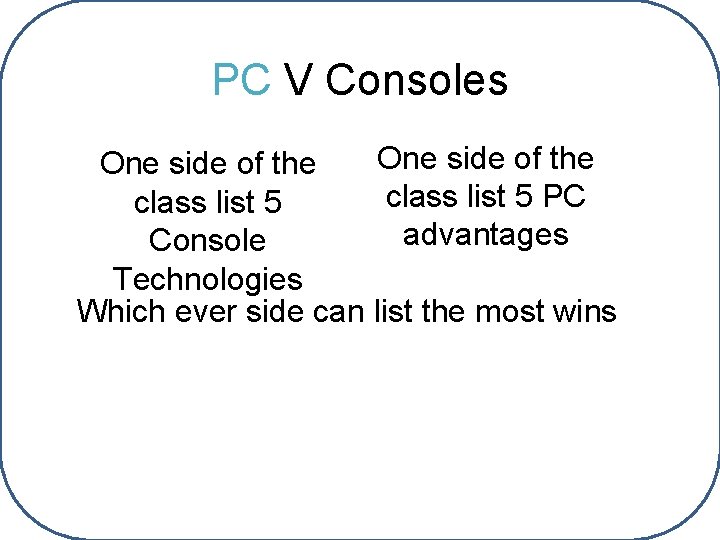 PC V Consoles

One side of the class list 5 Console Technologies

One side of the class list 5 PC advantages

Which ever side can list the most wins